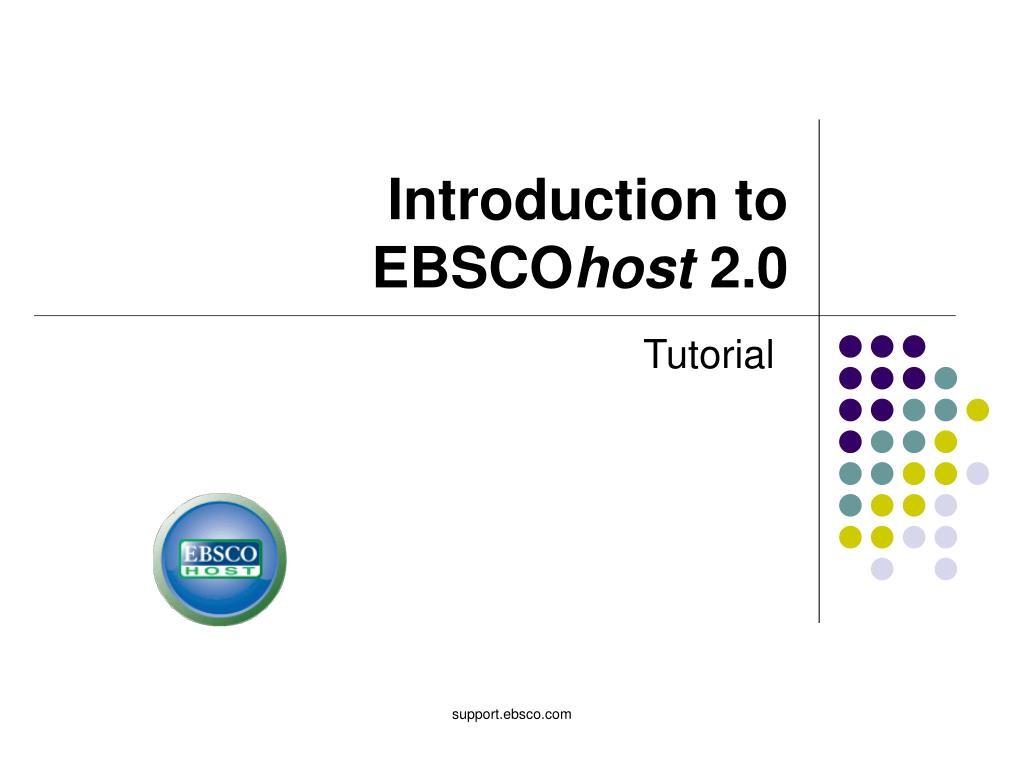 Introduction to EBSCOhost 2.0

Tutorial

EBSCO
HOST

support.ebsco.com